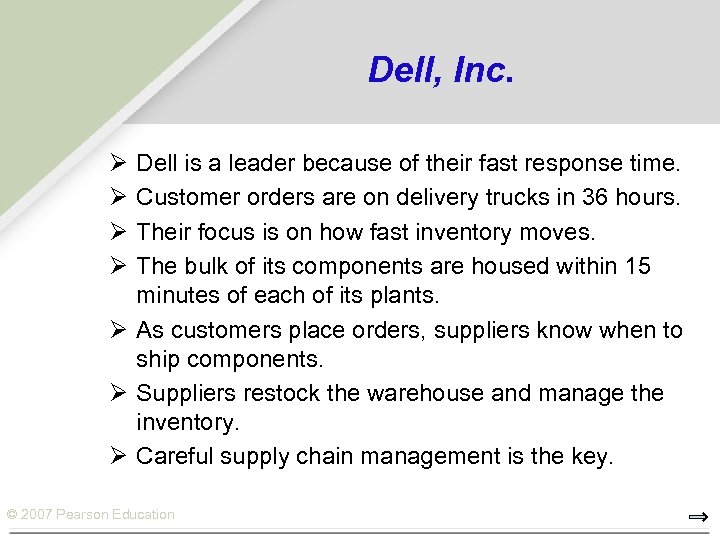 Dell, Inc.

➢ Dell is a leader because of their fast response time.
➢ Customer orders are on delivery trucks in 36 hours.
➢ Their focus is on how fast inventory moves.
➢ The bulk of its components are housed within 15 minutes of each of its plants.
➢ As customers place orders, suppliers know when to ship components.
➢ Suppliers restock the warehouse and manage the inventory.
➢ Careful supply chain management is the key.

© 2007 Pearson Education

⇒